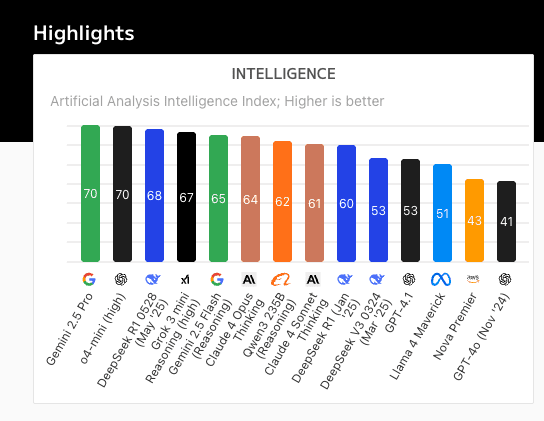 Highlights

INTELLIGENCE

Artificial Analysis Intelligence Index; Higher is better

70 70 68 67 65 64 62 61 60 53 53 51 43 41

Gemini 2.5 Pro
o4-mini (high)
DeepSeek R1 0528 (May '25)
Grok 3 mini Reasoning (high)
Gemini 2.5 Flash (Reasoning)
Claude 4 Opus Thinking
Qwen3 235B (Reasoning)
Claude 4 Sonnet Thinking
DeepSeek R1 (Jan '25)
DeepSeek V3 0324 (Mar '25)
GPT-4.1
Llama 4 Maverick
Nova Premier
GPT-4o (Nov '24)